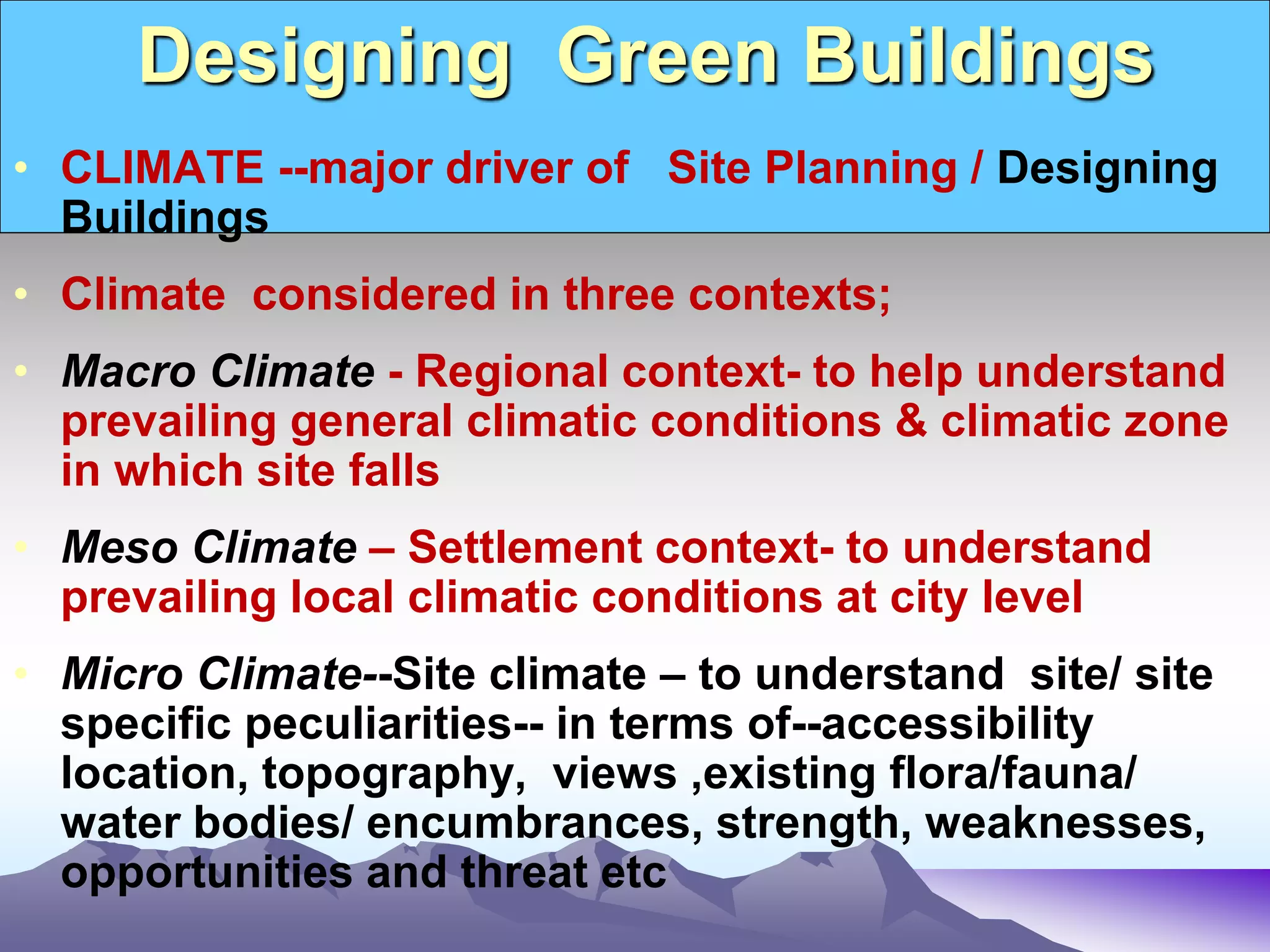 Designing Green Buildings

• CLIMATE --major driver of Site Planning / Designing Buildings

• Climate considered in three contexts;

• Macro Climate - Regional context- to help understand prevailing general climatic conditions & climatic zone in which site falls

• Meso Climate – Settlement context- to understand prevailing local climatic conditions at city level

• Micro Climate--Site climate – to understand site/ site specific peculiarities-- in terms of--accessibility location, topography, views ,existing flora/fauna/ water bodies/ encumbrances, strength, weaknesses, opportunities and threat etc